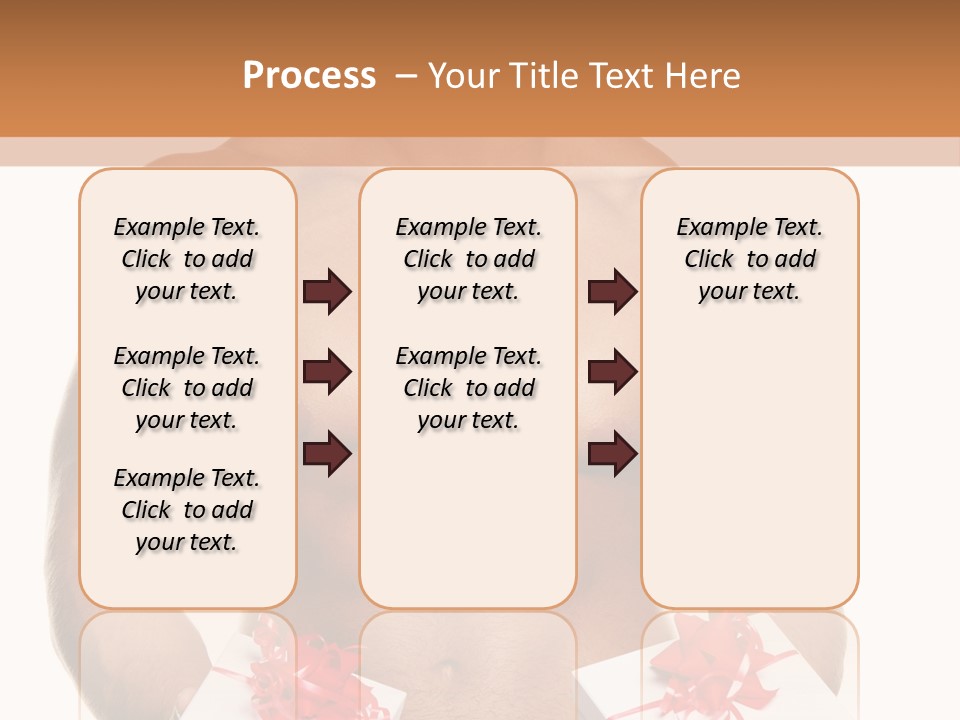 Process – Your Title Text Here

Example Text. Click to add your text.

Example Text. Click to add your text.

Example Text. Click to add your text.

Example Text. Click to add your text.

Example Text. Click to add your text.

Example Text. Click to add your text.